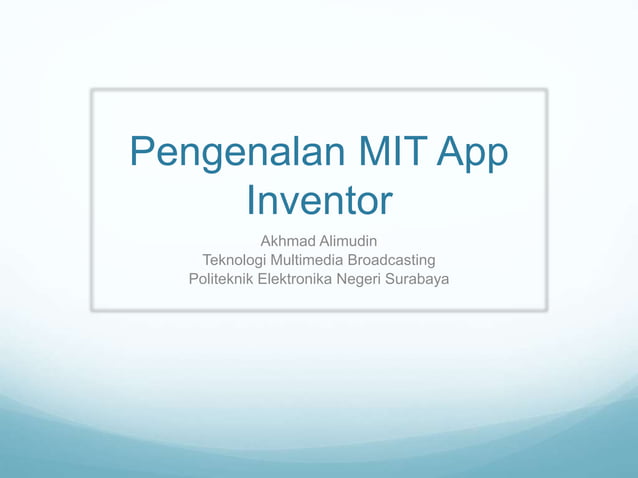 Pengenalan MIT App Inventor

Akhmad Alimudin
Teknologi Multimedia Broadcasting
Politeknik Elektronika Negeri Surabaya